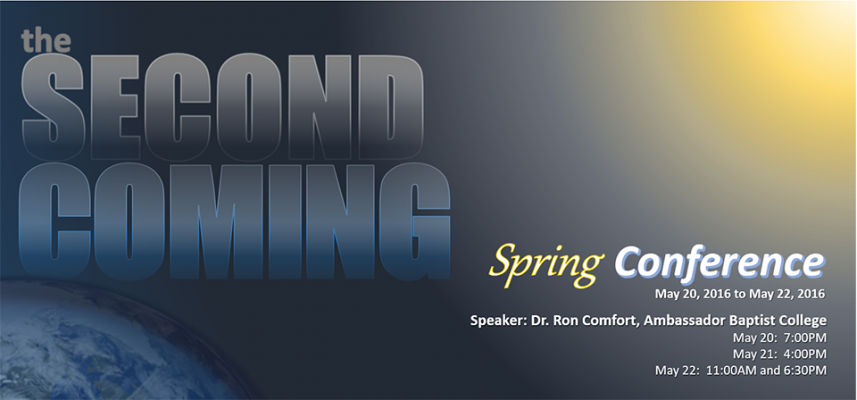 the
SECOND
COMING

Spring Conference
May 20, 2016 to May 22, 2016

Speaker: Dr. Ron Comfort, Ambassador Baptist College
May 20: 7:00PM
May 21: 4:00PM
May 22: 11:00AM and 6:30PM